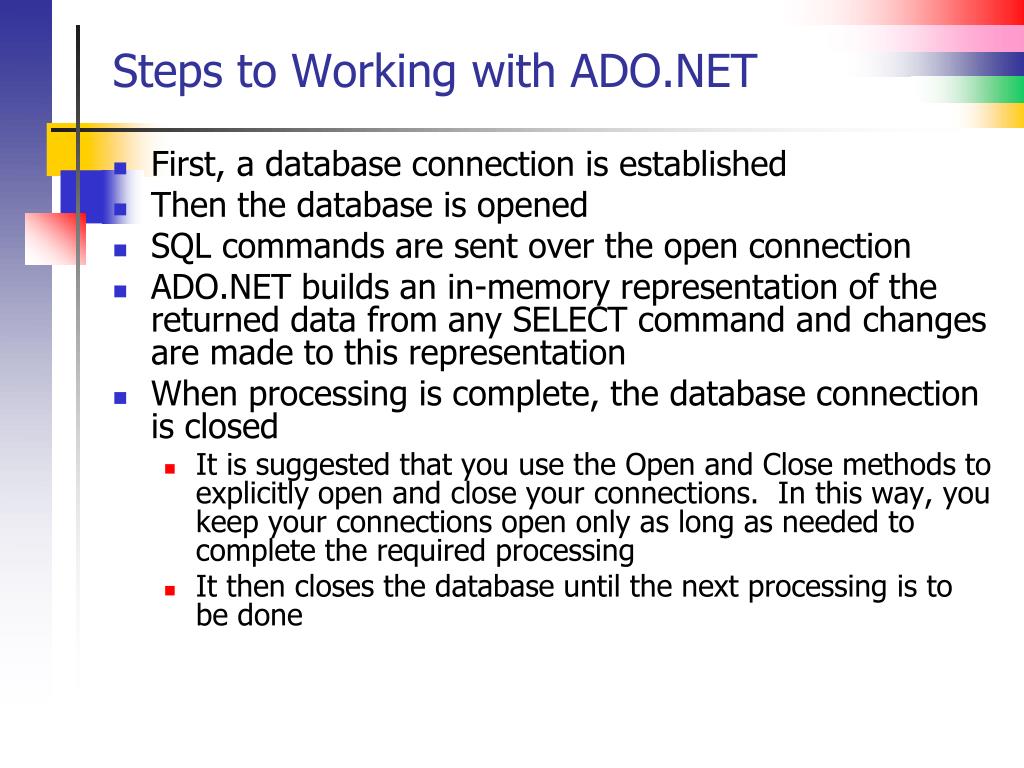 Steps to Working with ADO.NET

- First, a database connection is established
- Then the database is opened
- SQL commands are sent over the open connection
- ADO.NET builds an in-memory representation of the returned data from any SELECT command and changes are made to this representation
- When processing is complete, the database connection is closed
  - It is suggested that you use the Open and Close methods to explicitly open and close your connections. In this way, you keep your connections open only as long as needed to complete the required processing
  - It then closes the database until the next processing is to be done